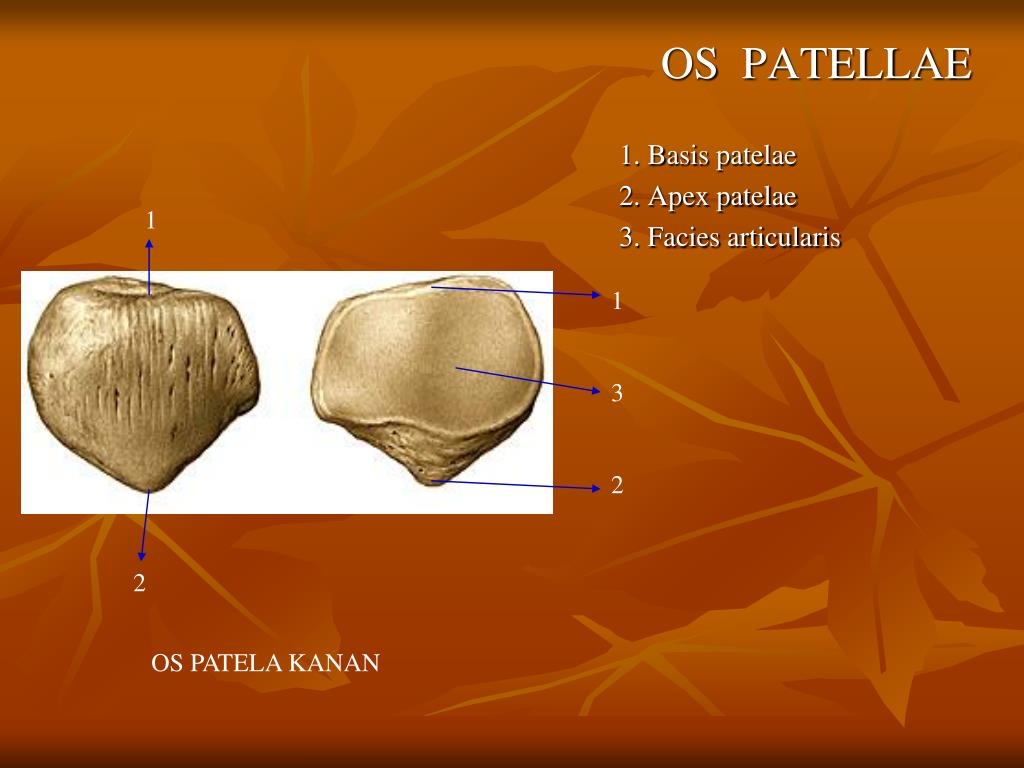 OS PATELLAE

1. Basis patelae
2. Apex patelae
3. Facies articularis

1

1

3

2

2

OS PATELA KANAN